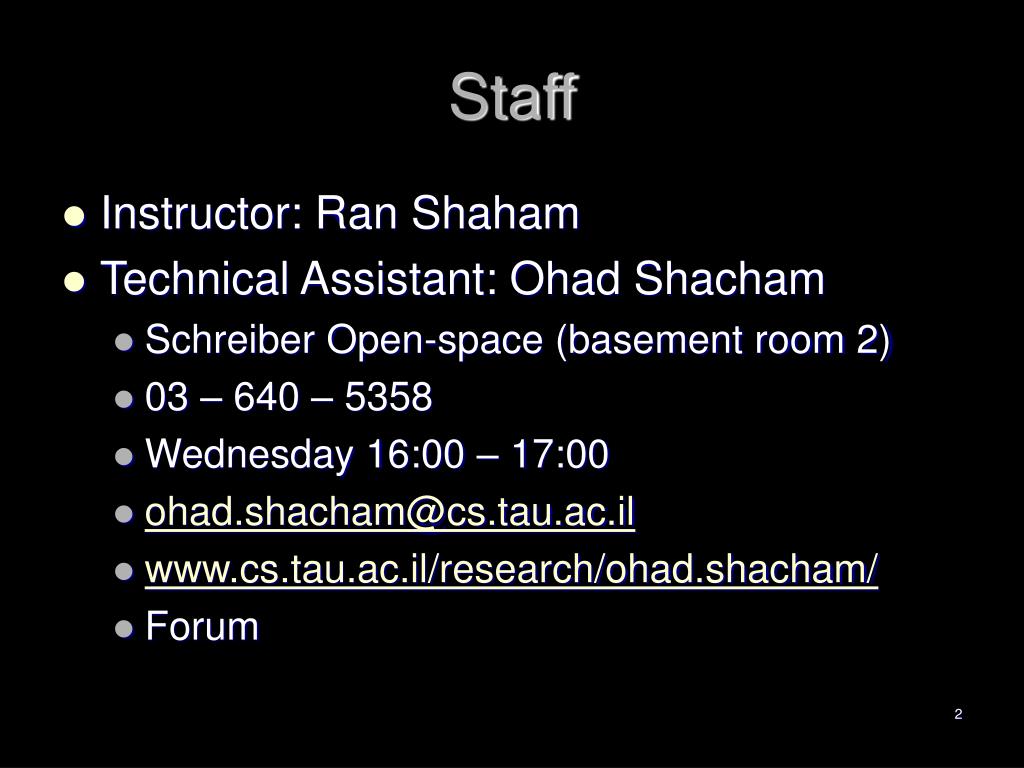 Staff

- Instructor: Ran Shaham
- Technical Assistant: Ohad Shacham
  - Schreiber Open-space (basement room 2)
  - 03 – 640 – 5358
  - Wednesday 16:00 – 17:00
  - ohad.shacham@cs.tau.ac.il
  - www.cs.tau.ac.il/research/ohad.shacham/
  - Forum

2